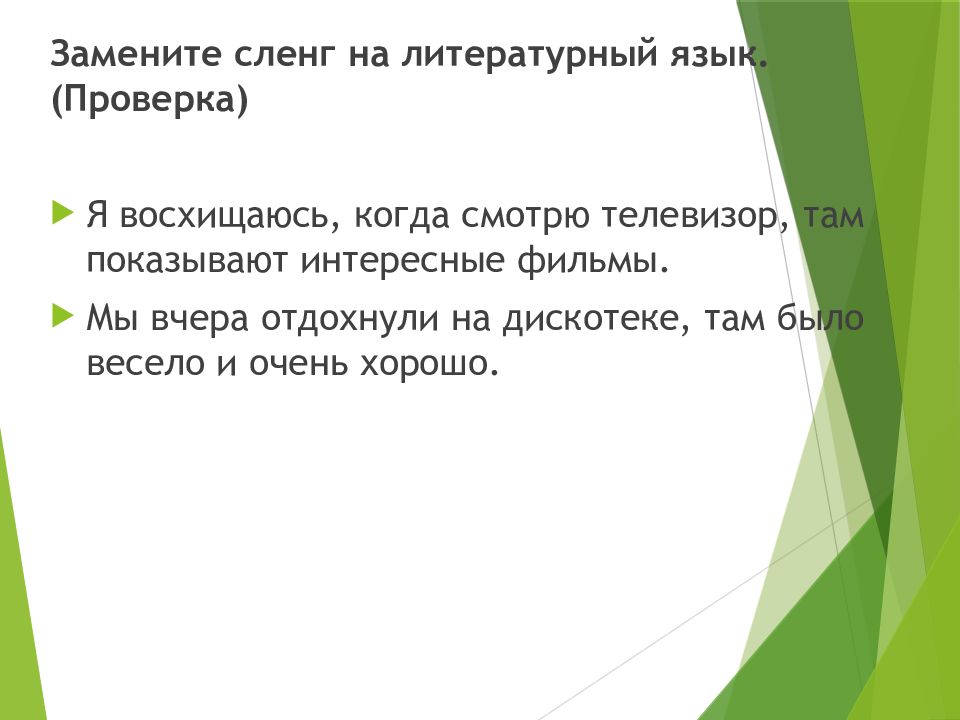 Замените сленг на литературный язык. (Проверка)

Я восхищаюсь, когда смотрю телевизор, там показывают интересные фильмы.

Мы вчера отдохнули на дискотеке, там было весело и очень хорошо.